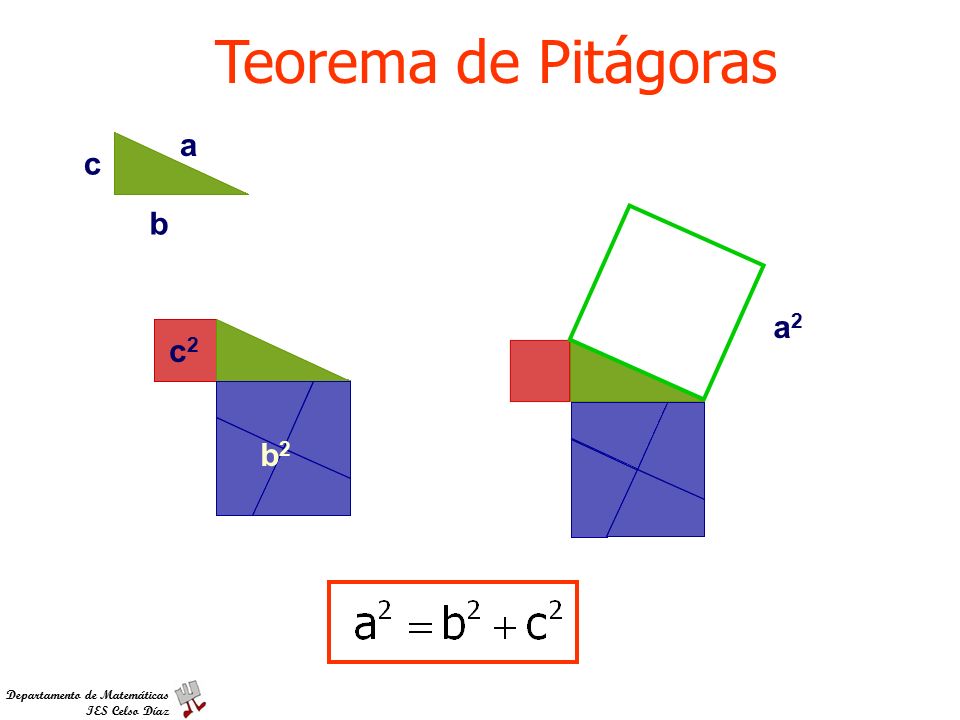 Teorema de Pitágoras

c
a
b

$c^2$
$b^2$

$a^2$

$a^2 = b^2 + c^2$

Departamento de Matemáticas
IES Celso Díaz